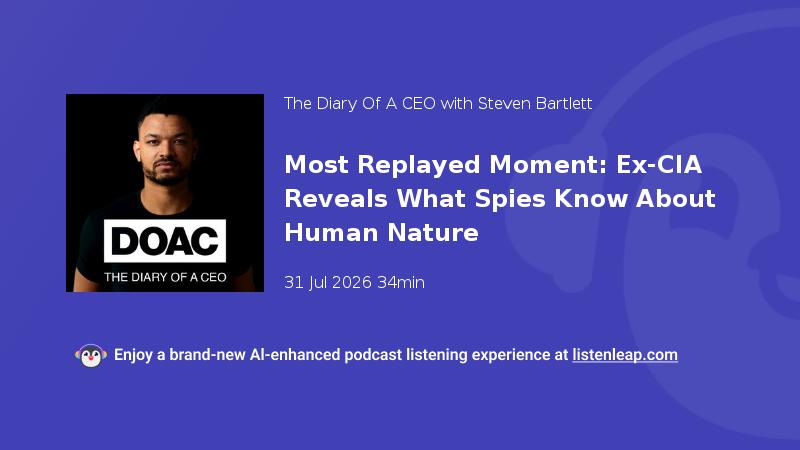 DOAC
THE DIARY OF A CEO

The Diary Of A CEO with Steven Bartlett

Most Replayed Moment: Ex-CIA Reveals What Spies Know About Human Nature

31 Jul 2026 34min

Enjoy a brand-new AI-enhanced podcast listening experience at listenleap.com